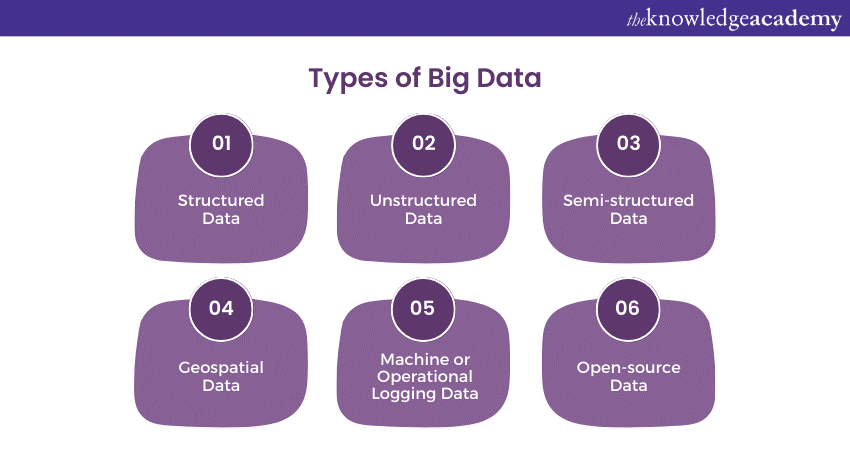 theknowledgeacademy

Types of Big Data

01
Structured Data

02
Unstructured Data

03
Semi-structured Data

04
Geospatial Data

05
Machine or Operational Logging Data

06
Open-source Data